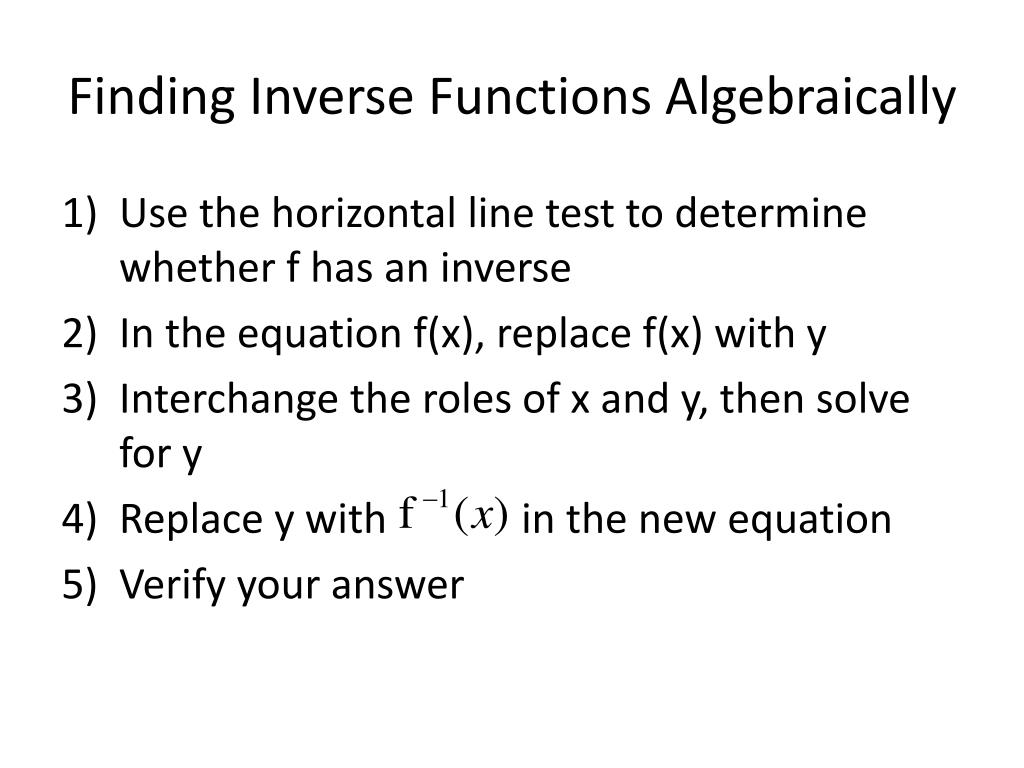 Finding Inverse Functions Algebraically

1) Use the horizontal line test to determine whether f has an inverse
2) In the equation f(x), replace f(x) with y
3) Interchange the roles of x and y, then solve for y
4) Replace y with $f^{-1}(x)$ in the new equation
5) Verify your answer